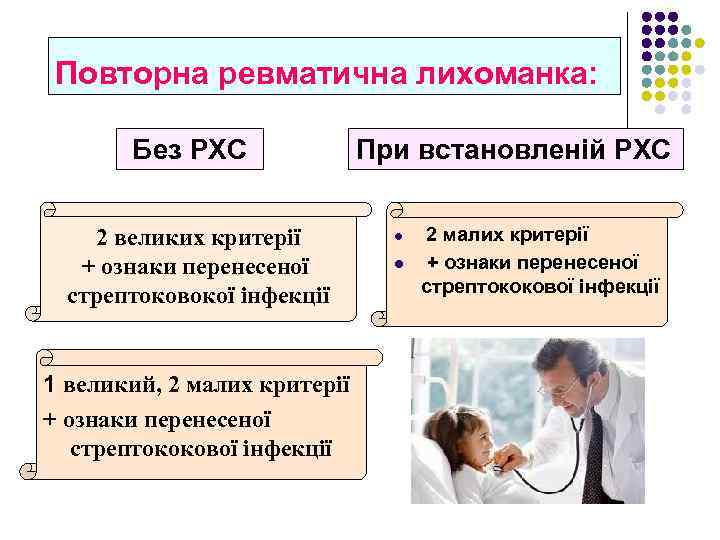 Повторна ревматична лихоманка:

Без РХС

При встановленій РХС

2 великих критерії
+ ознаки перенесеної стрептоковокої інфекції

- 2 малих критерії
- + ознаки перенесеної стрептококової інфекції

1 великий, 2 малих критерії
+ ознаки перенесеної стрептококової інфекції